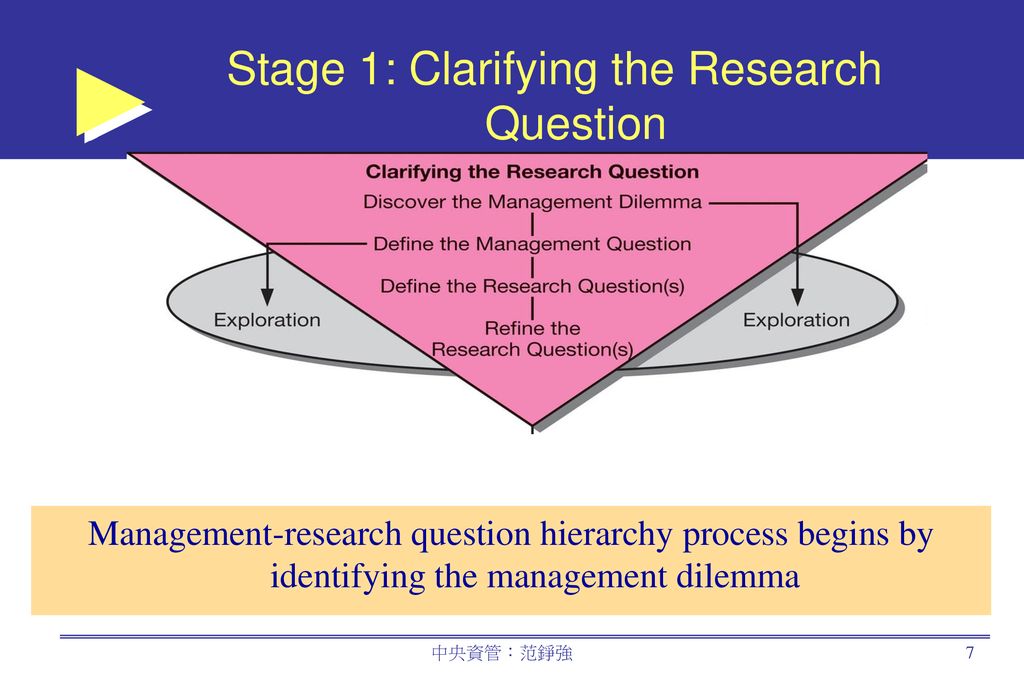 Stage 1: Clarifying the Research Question

Clarifying the Research Question
Discover the Management Dilemma
Define the Management Question
Define the Research Question(s)
Refine the Research Question(s)
Exploration
Exploration

Management-research question hierarchy process begins by identifying the management dilemma

中央資管：范錚強

7